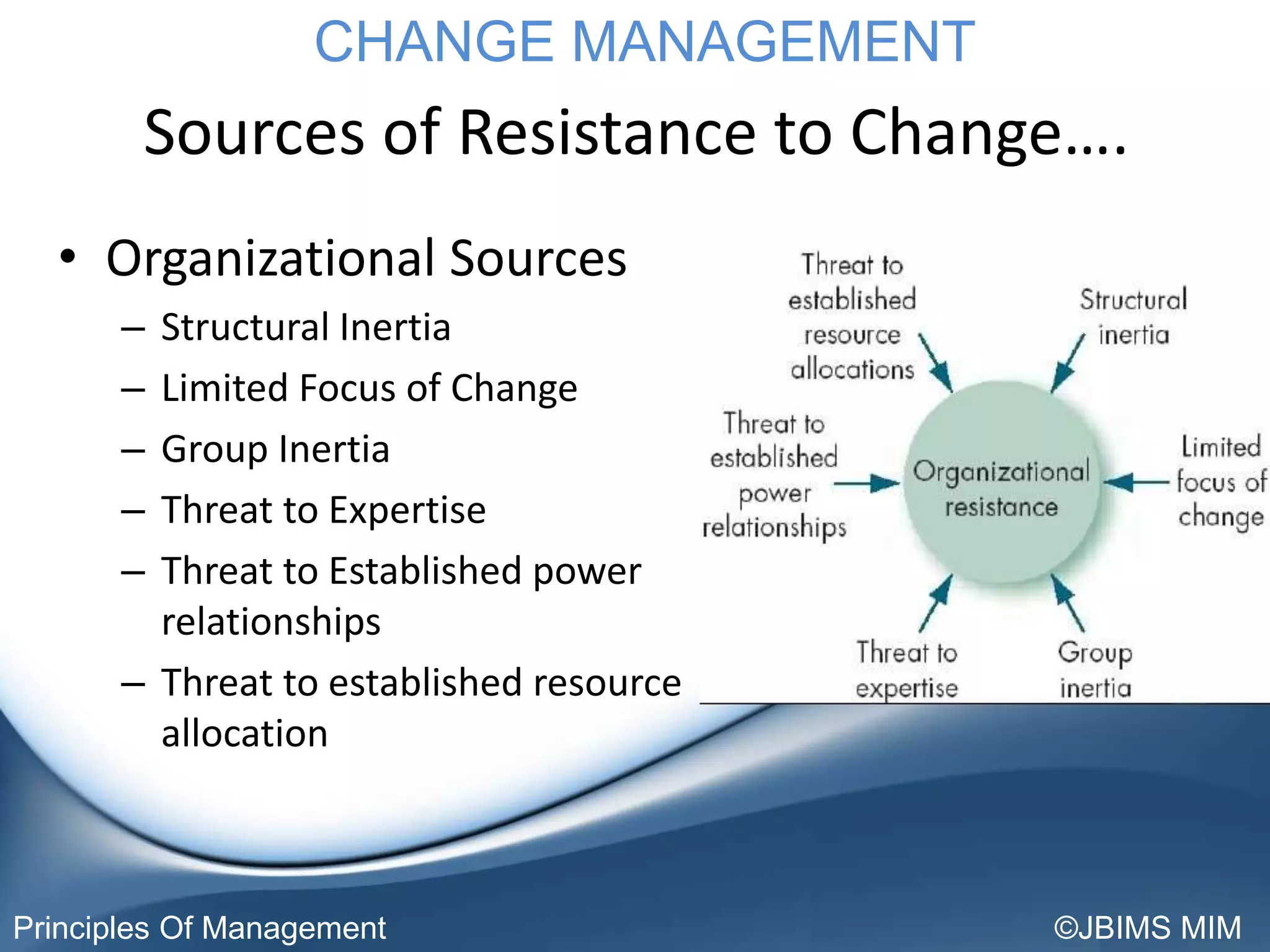 CHANGE MANAGEMENT

Sources of Resistance to Change….

• Organizational Sources
– Structural Inertia
– Limited Focus of Change
– Group Inertia
– Threat to Expertise
– Threat to Established power relationships
– Threat to established resource allocation

Threat to established resource allocations

Structural inertia

Threat to established power relationships

Organizational resistance

Limited focus of change

Threat to expertise

Group inertia

Principles Of Management

©JBIMS MIM